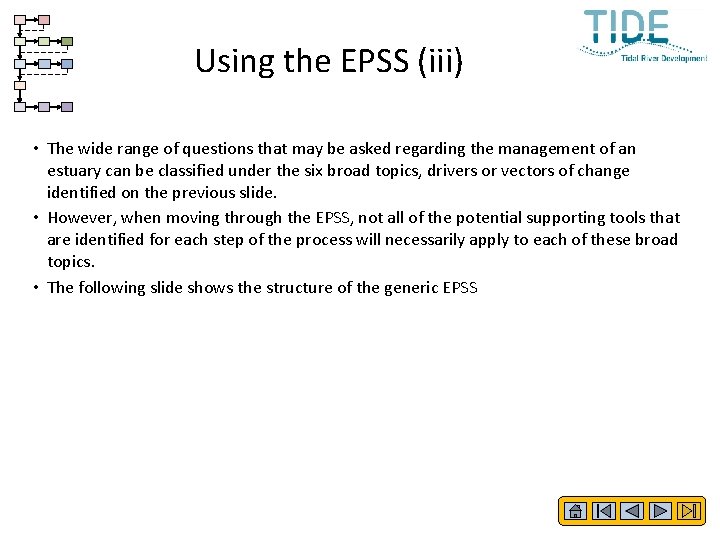 TIDE
Tidal River Development

Using the EPSS (iii)

• The wide range of questions that may be asked regarding the management of an estuary can be classified under the six broad topics, drivers or vectors of change identified on the previous slide.
• However, when moving through the EPSS, not all of the potential supporting tools that are identified for each step of the process will necessarily apply to each of these broad topics.
• The following slide shows the structure of the generic EPSS